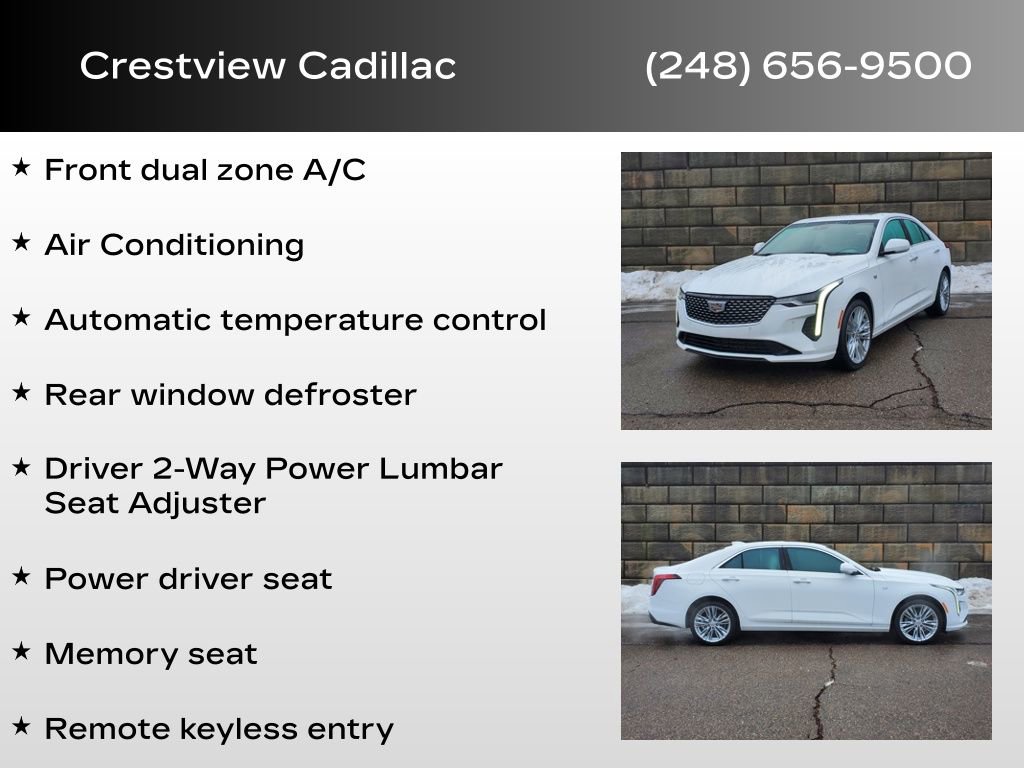 Crestview Cadillac

(248) 656-9500

★ Front dual zone A/C

★ Air Conditioning

★ Automatic temperature control

★ Rear window defroster

★ Driver 2-Way Power Lumbar Seat Adjuster

★ Power driver seat

★ Memory seat

★ Remote keyless entry